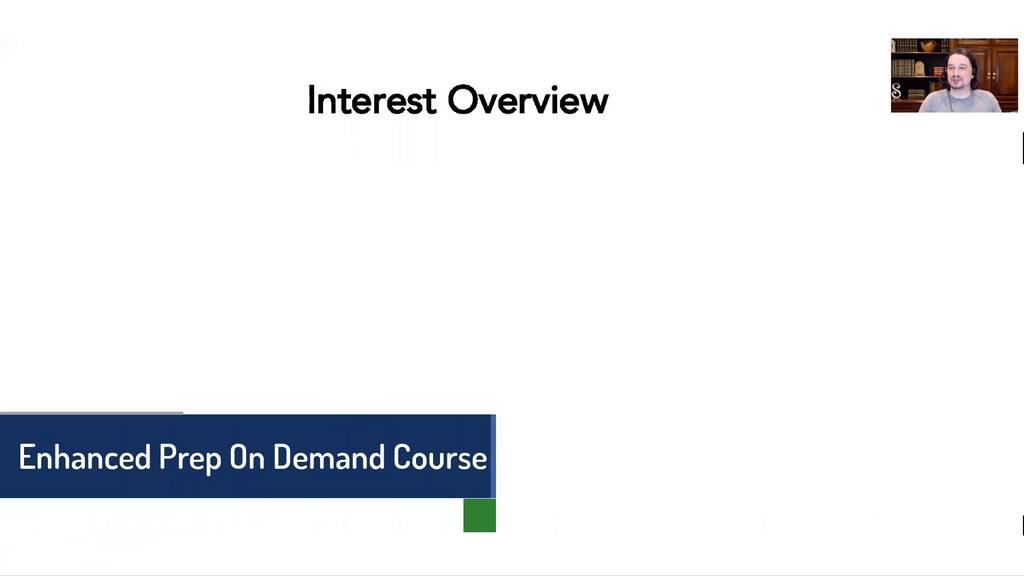 Interest Overview

Enhanced Prep On Demand Course